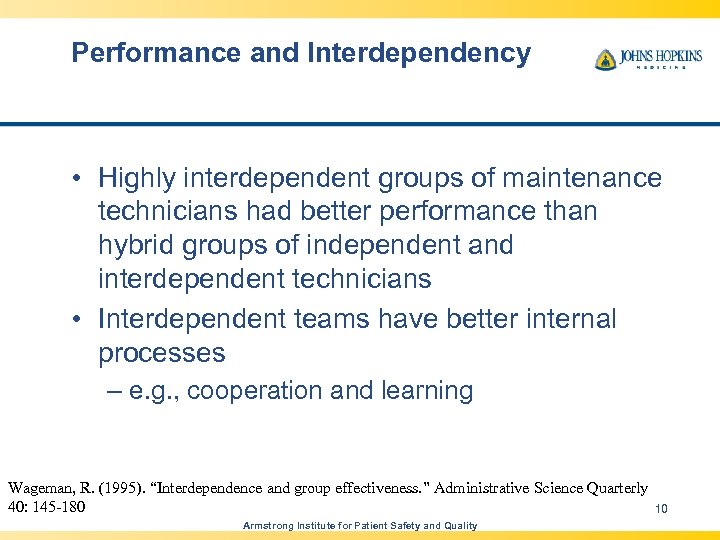 Performance and Interdependency

JOHNS HOPKINS
MEDICINE

• Highly interdependent groups of maintenance technicians had better performance than hybrid groups of independent and interdependent technicians
• Interdependent teams have better internal processes
– e.g., cooperation and learning

Wageman, R. (1995). "Interdependence and group effectiveness." Administrative Science Quarterly 40: 145-180

10

Armstrong Institute for Patient Safety and Quality